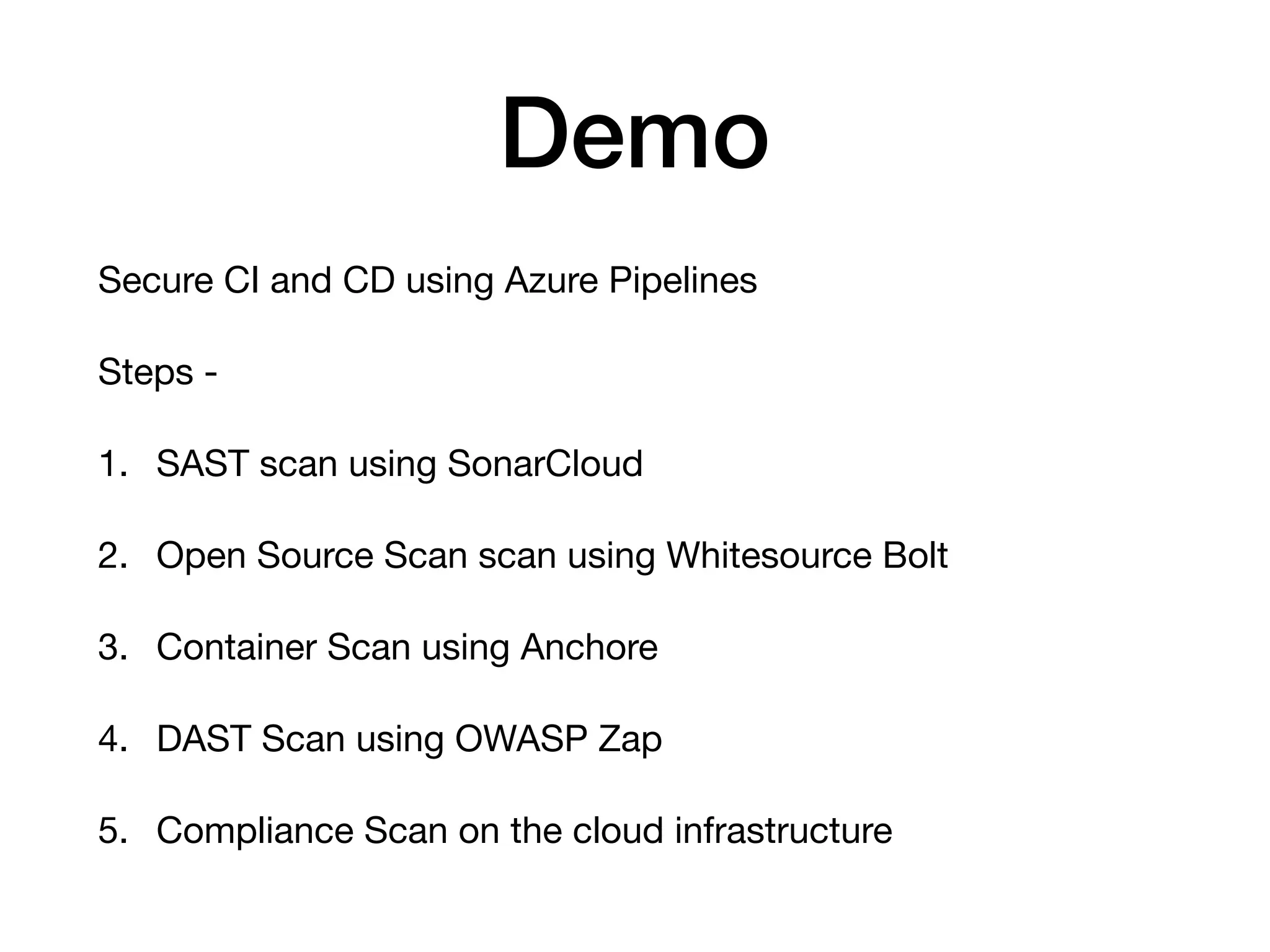 Demo

Secure CI and CD using Azure Pipelines

Steps -

1. SAST scan using SonarCloud

2. Open Source Scan scan using Whitesource Bolt

3. Container Scan using Anchore

4. DAST Scan using OWASP Zap

5. Compliance Scan on the cloud infrastructure